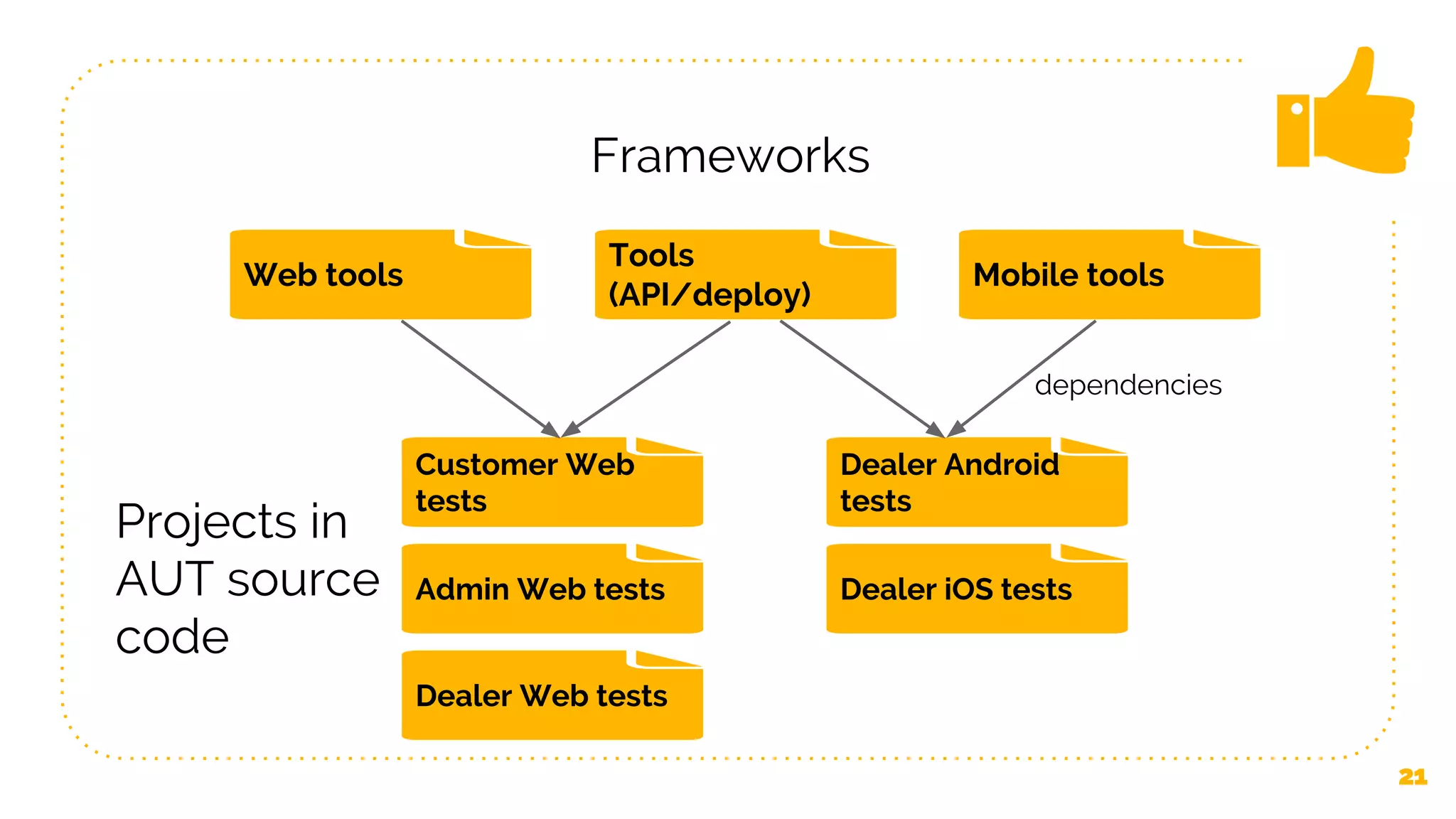 Frameworks

Web tools

Tools (API/deploy)

Mobile tools

dependencies

Projects in AUT source code

Customer Web tests

Admin Web tests

Dealer Web tests

Dealer Android tests

Dealer iOS tests

21